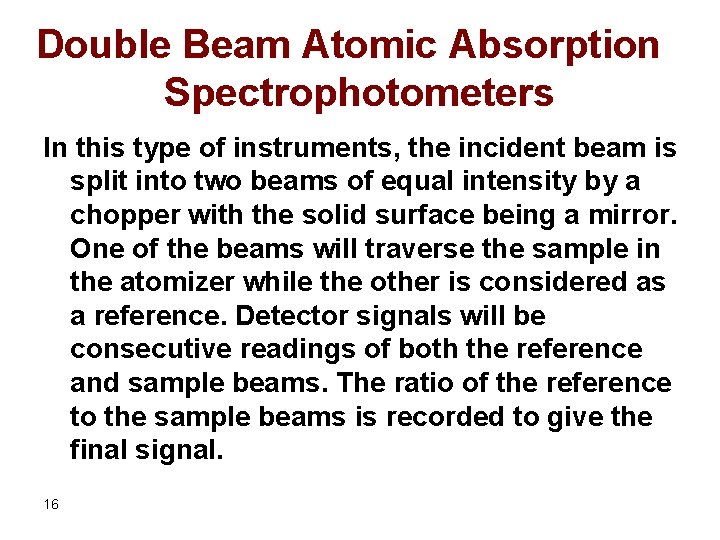 Double Beam Atomic Absorption Spectrophotometers

In this type of instruments, the incident beam is split into two beams of equal intensity by a chopper with the solid surface being a mirror. One of the beams will traverse the sample in the atomizer while the other is considered as a reference. Detector signals will be consecutive readings of both the reference and sample beams. The ratio of the reference to the sample beams is recorded to give the final signal.

16